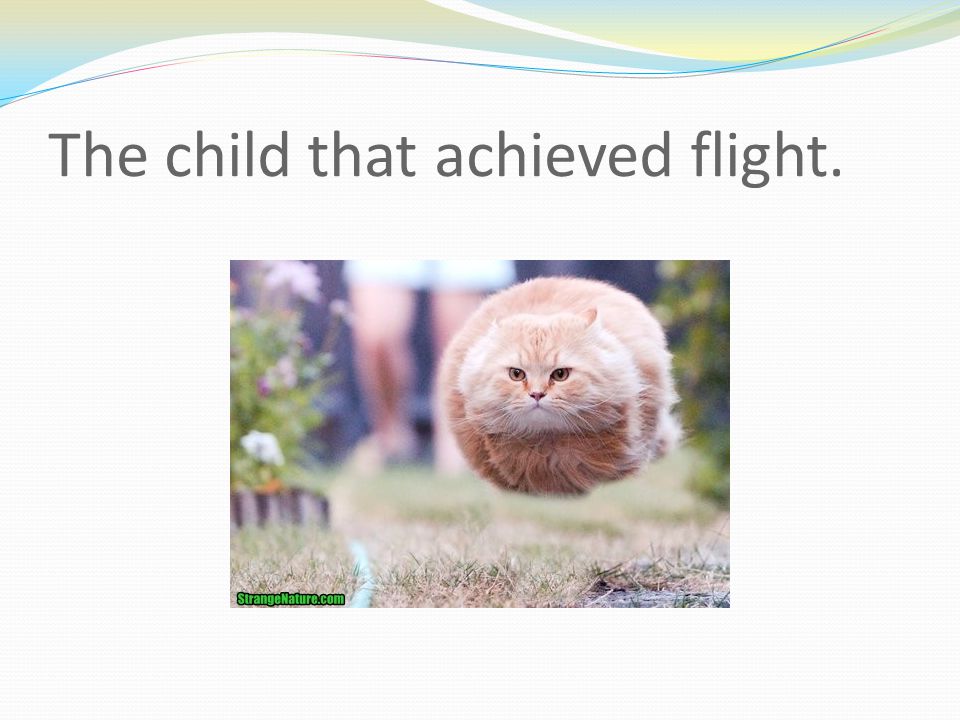 The child that achieved flight.

StrangeNature.com